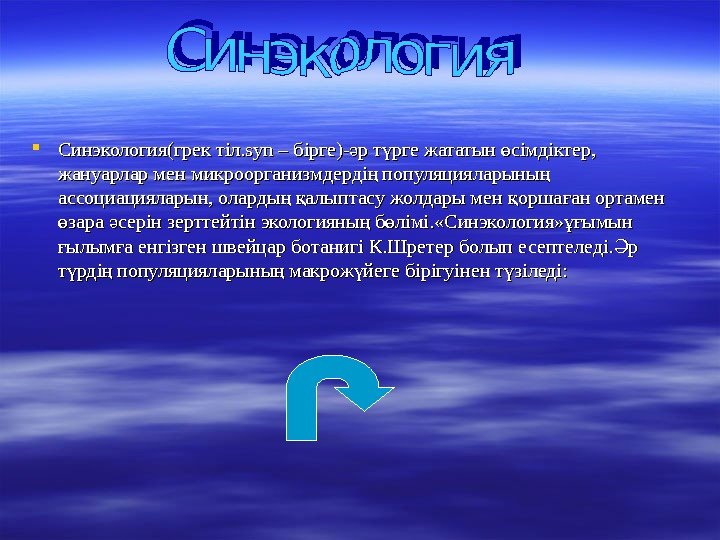 Синэкология

Синэкология(грек тіл.syn – бірге)-әр түрге жататын өсімдіктер, жануарлар мен микроорганизмдердің популяцияларының ассоциацияларын, олардың қалыптасу жолдары мен қоршаған ортамен өзара әсерін зерттейтін экологияның бөлімі.«Синэкология»ұғымын ғылымға енгізген швейцар ботанигі К.Шретер болып есептеледі.Әр түрдің популяцияларының макрожүйеге бірігуінен түзіледі: